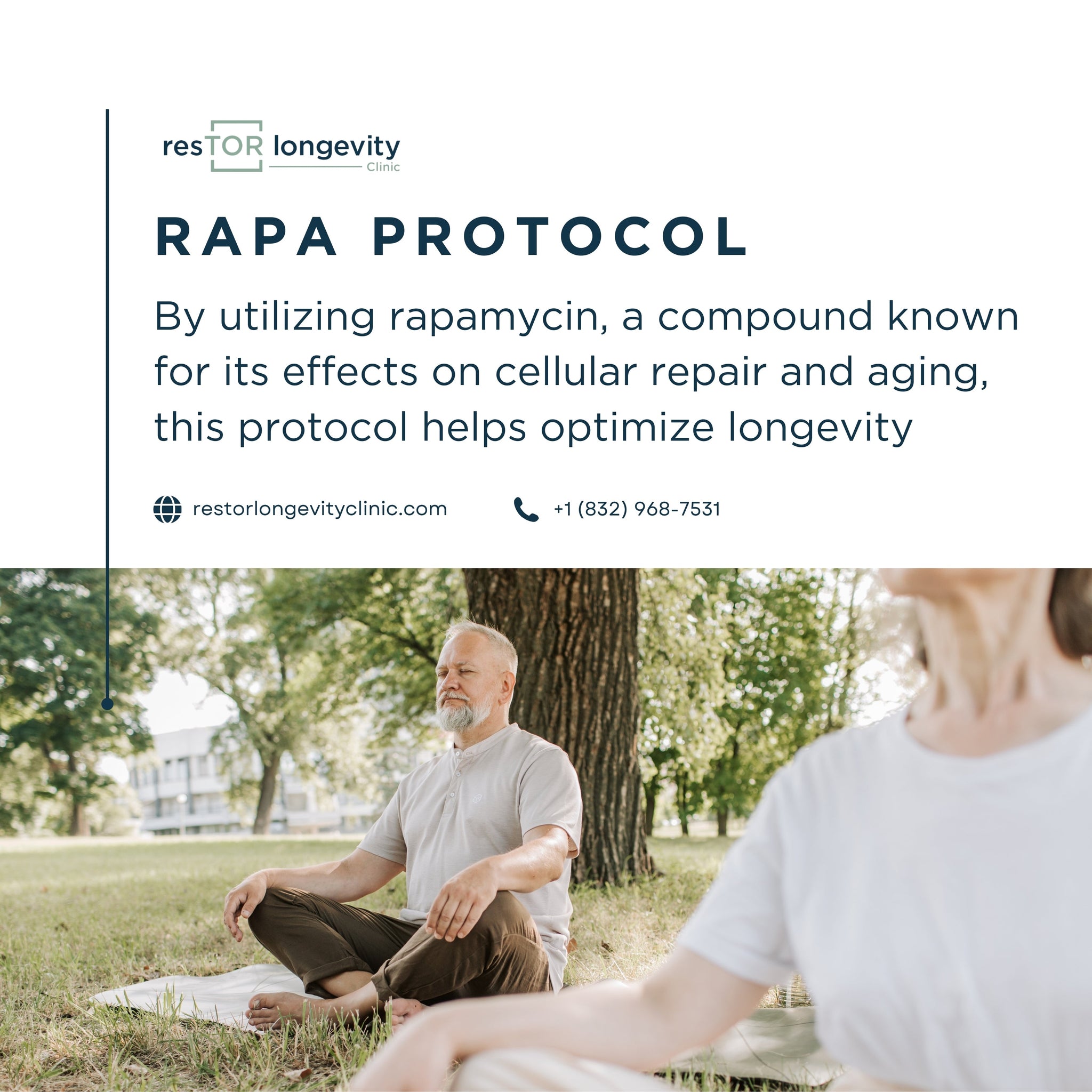 resTOR longevity
Clinic

RAPA PROTOCOL

By utilizing rapamycin, a compound known for its effects on cellular repair and aging, this protocol helps optimize longevity

restorlongevityclinic.com

+1 (832) 968-7531